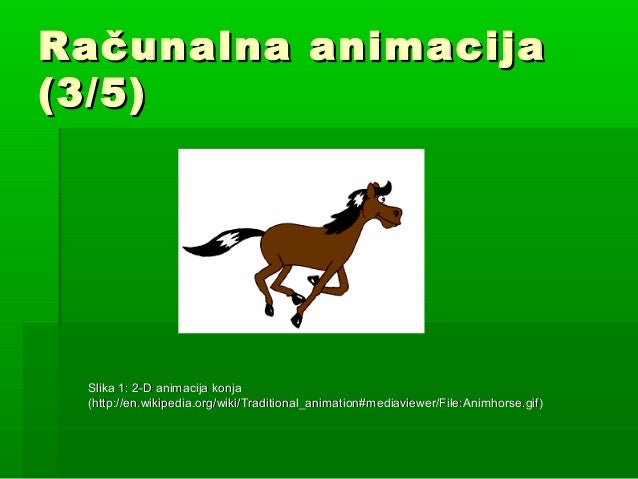 Računalna animacija (3/5)

Slika 1: 2-D animacija konja
(http://en.wikipedia.org/wiki/Traditional_animation#mediaviewer/File:Animhorse.gif)